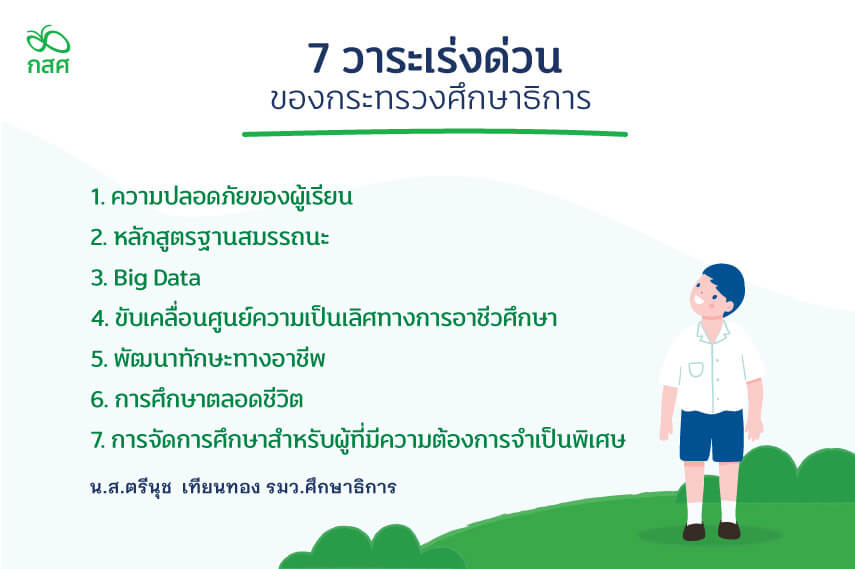 กสศ

7 วาระเร่งด่วน
ของกระทรวงศึกษาธิการ

1. ความปลอดภัยของผู้เรียน
2. หลักสูตรฐานสมรรถนะ
3. Big Data
4. ขับเคลื่อนศูนย์ความเป็นเลิศทางการอาชีวศึกษา
5. พัฒนาทักษะทางอาชีพ
6. การศึกษาตลอดชีวิต
7. การจัดการศึกษาสำหรับผู้ที่มีความต้องการจำเป็นพิเศษ

น.ส.ตรีนุช เทียนทอง รมว.ศึกษาธิการ